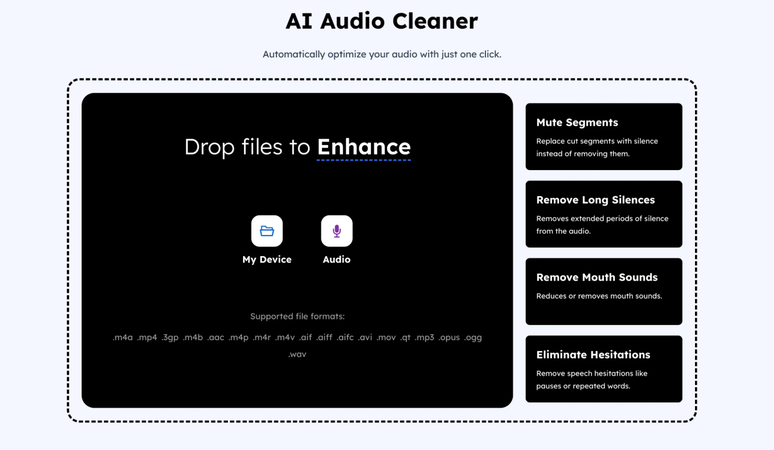 AI Audio Cleaner

Automatically optimize your audio with just one click.

Drop files to Enhance

My Device

Audio

Supported file formats:

.m4a .mp4 .3gp .m4b .aac .m4p .m4r .m4v .aif .aiff .aifc .avi .mov .qt .mp3 .opus .ogg .wav

Mute Segments

Replace cut segments with silence instead of removing them.

Remove Long Silences

Removes extended periods of silence from the audio.

Remove Mouth Sounds

Reduces or removes mouth sounds.

Eliminate Hesitations

Remove speech hesitations like pauses or repeated words.